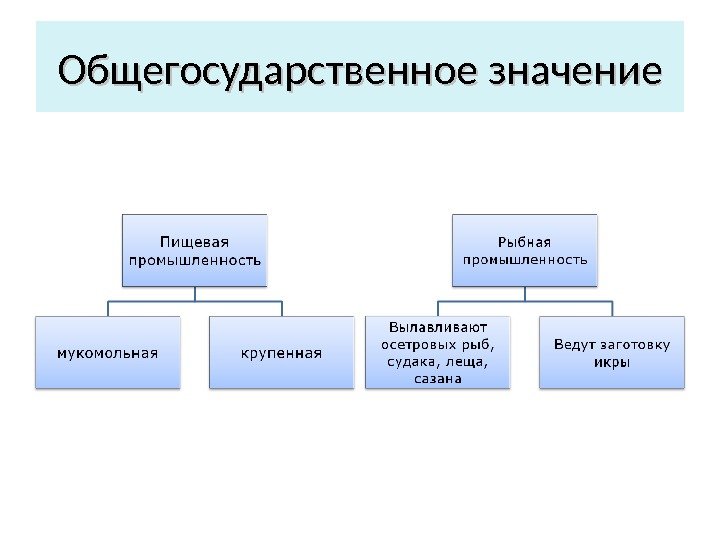 Общегосударственное значение

Пищевая промышленность

мукомольная

крупенная

Рыбная промышленность

Вылавливают осетровых рыб, судака, леща, сазана

Ведут заготовку икры